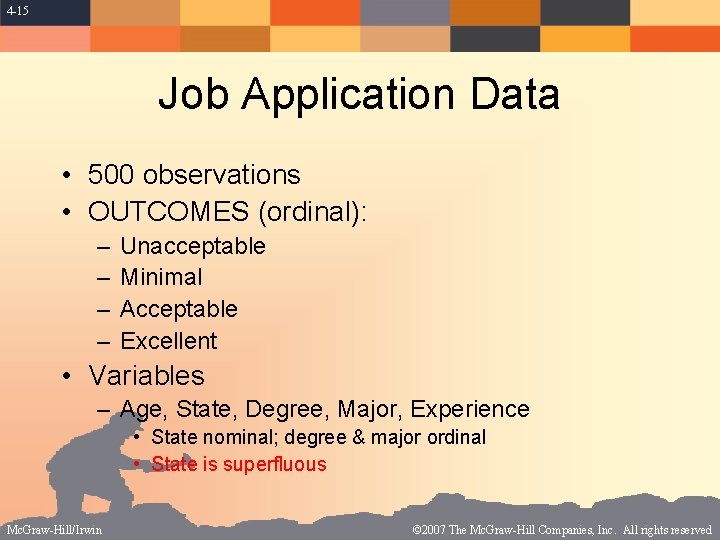 4-15

Job Application Data

• 500 observations
• OUTCOMES (ordinal):
– Unacceptable
– Minimal
– Acceptable
– Excellent
• Variables
– Age, State, Degree, Major, Experience
• State nominal; degree & major ordinal
• State is superfluous

McGraw-Hill/Irwin

©2007 The McGraw-Hill Companies, Inc. All rights reserved